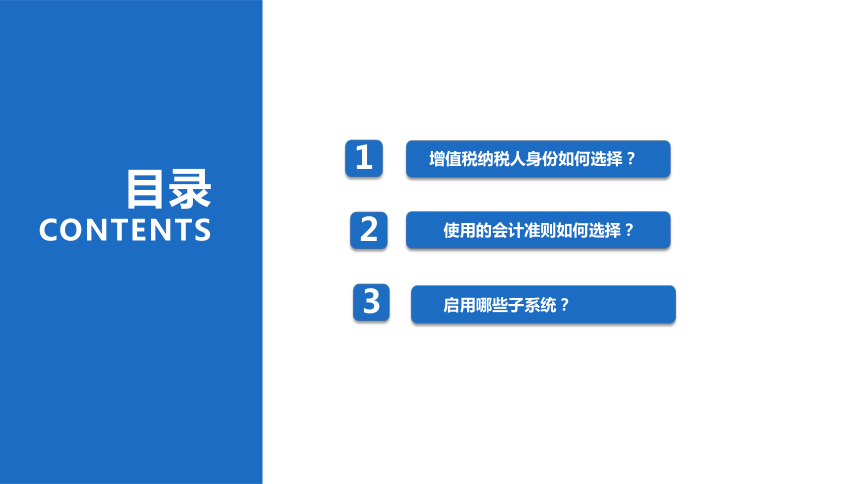 目录
CONTENTS

1 增值税纳税人身份如何选择？

2 使用的会计准则如何选择？

3 启用哪些子系统？